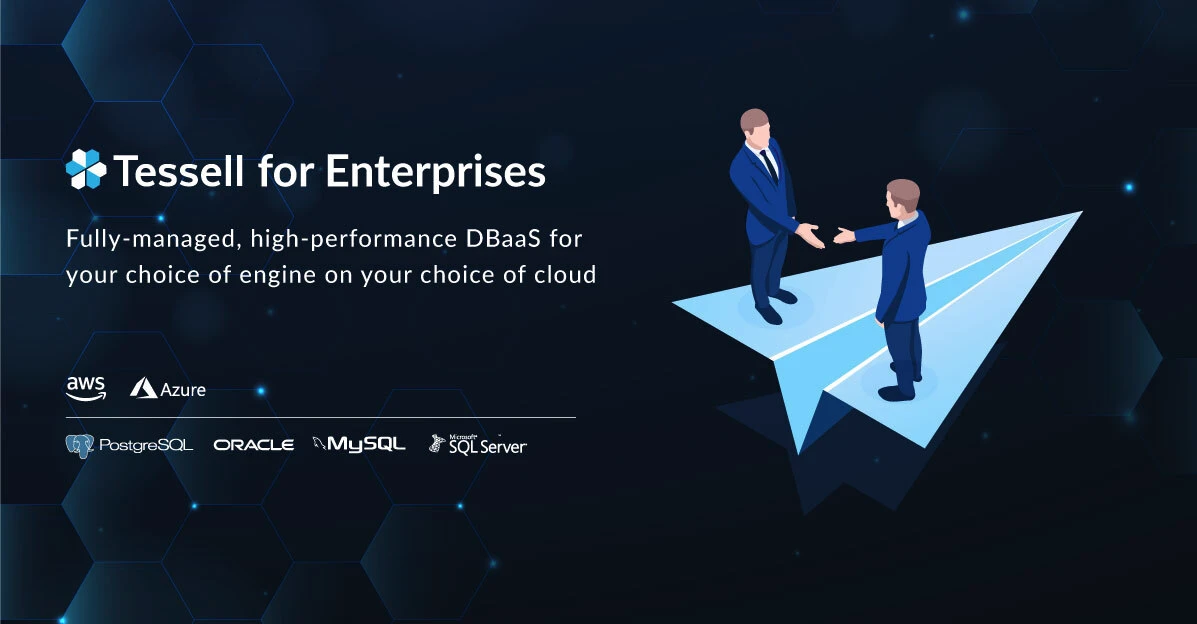 Tessell for Enterprises

Fully-managed, high-performance DBaaS for your choice of engine on your choice of cloud

aws Azure

PostgreSQL ORACLE MySQL Microsoft SQL Server